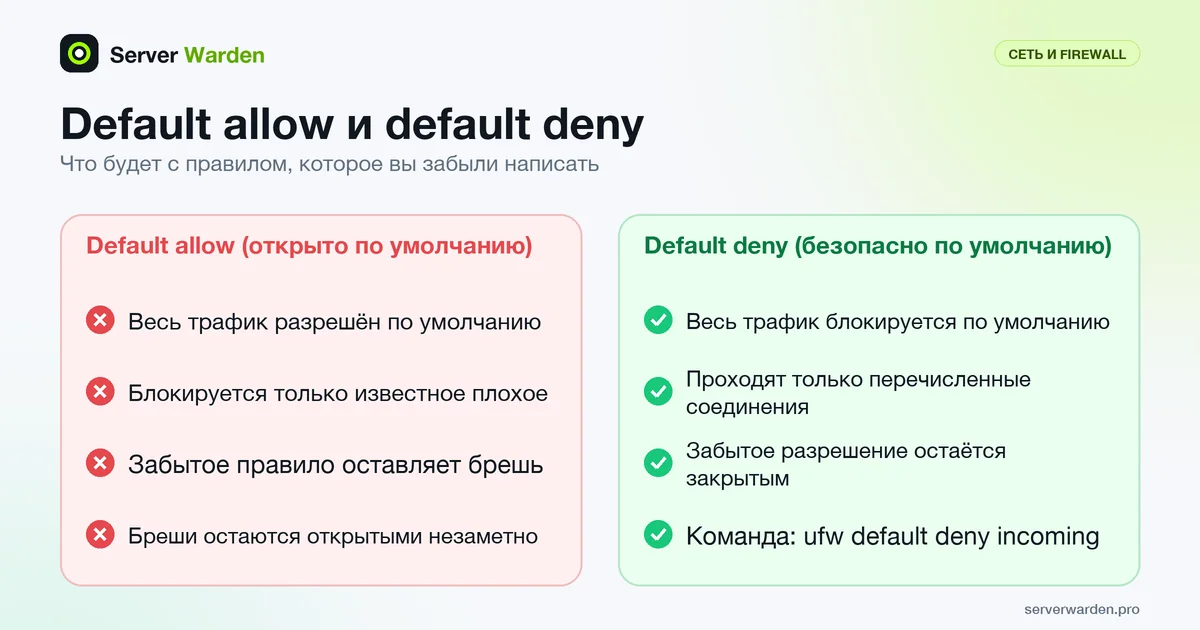 Server Warden

СЕТЬ И FIREWALL

Default allow и default deny

Что будет с правилом, которое вы забыли написать

Default allow (открыто по умолчанию)

Весь трафик разрешён по умолчанию

Блокируется только известное плохое

Забытое правило оставляет брешь

Бреши остаются открытыми незаметно

Default deny (безопасно по умолчанию)

Весь трафик блокируется по умолчанию

Проходят только перечисленные соединения

Забытое разрешение остаётся закрытым

Команда: ufw default deny incoming

serverwarden.pro